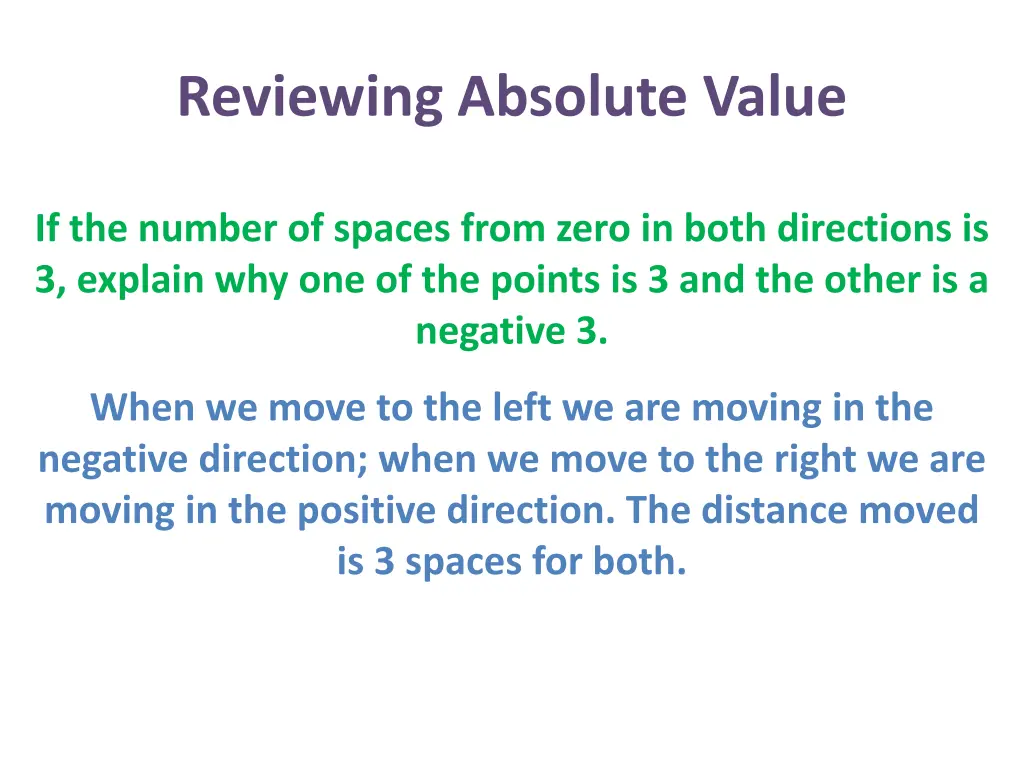 Reviewing Absolute Value

If the number of spaces from zero in both directions is 3, explain why one of the points is 3 and the other is a negative 3.

When we move to the left we are moving in the negative direction; when we move to the right we are moving in the positive direction. The distance moved is 3 spaces for both.